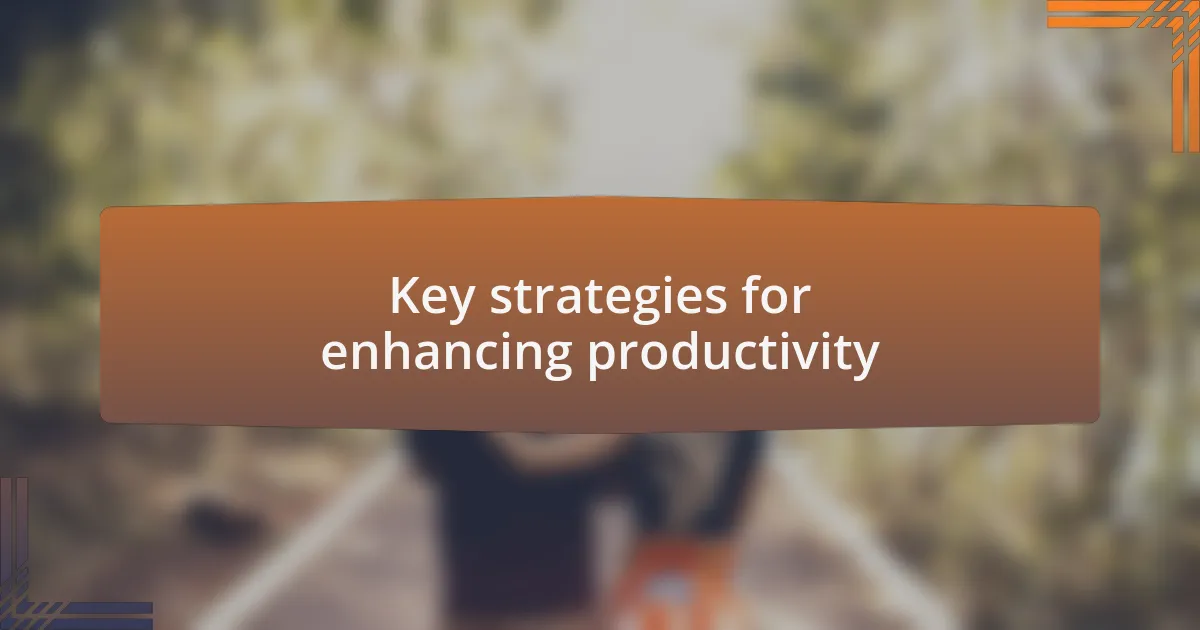 Key strategies for enhancing productivity